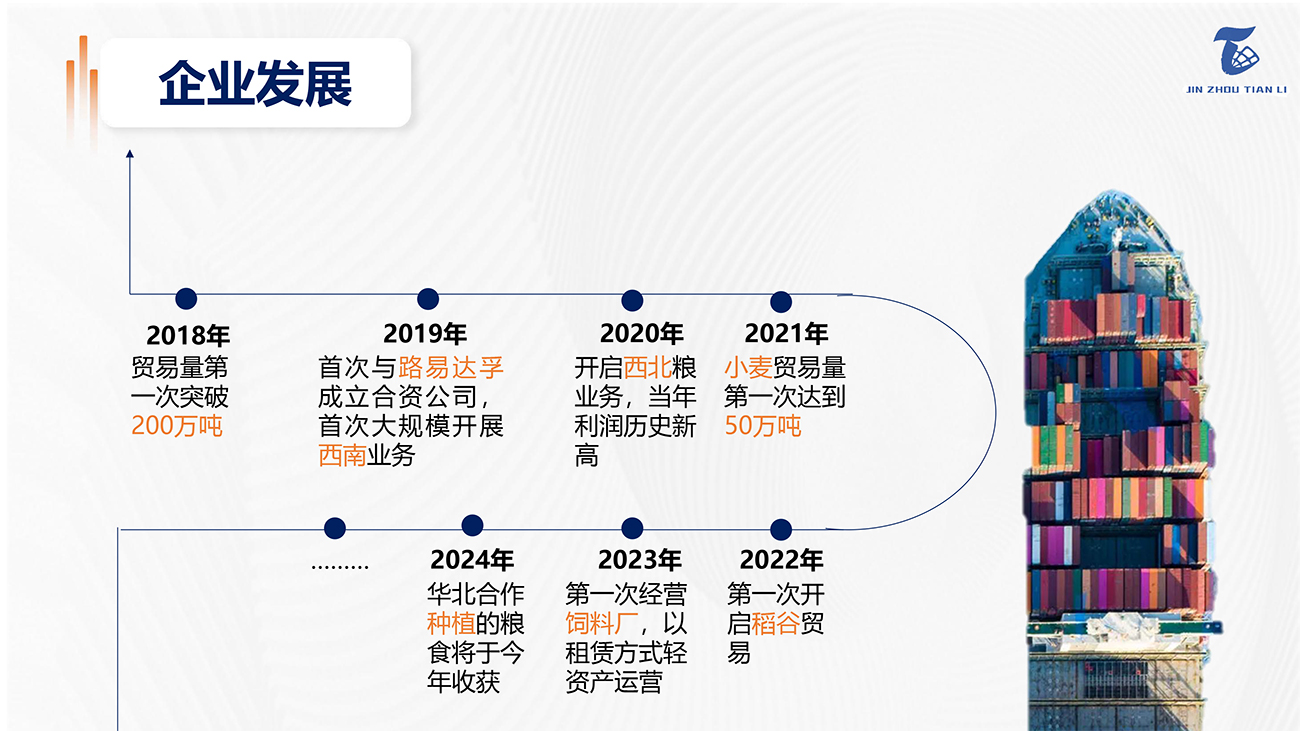 企业发展

JIN ZHOU TIAN LI

2018年
贸易量第一次突破200万吨

2019年
首次与路易达孚成立合资公司，首次大规模开展西南业务

2020年
开启西北粮业务，当年利润历史新高

2021年
小麦贸易量第一次达到50万吨

2022年
第一次开启稻谷贸易

2023年
第一次经营饲料厂，以租赁方式轻资产运营

2024年
华北合作种植的粮食将于今年收获

………